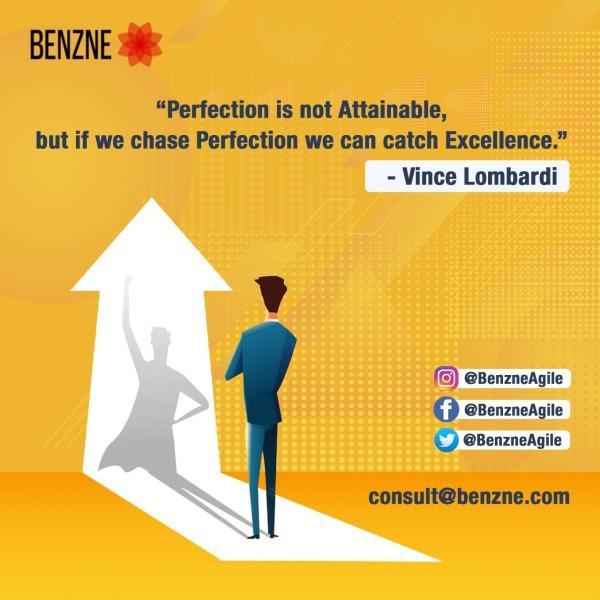 BENZNE

“Perfection is not Attainable, but if we chase Perfection we can catch Excellence.”

- Vince Lombardi

@BenzneAgile
@BenzneAgile
@BenzneAgile

consult@benzne.com